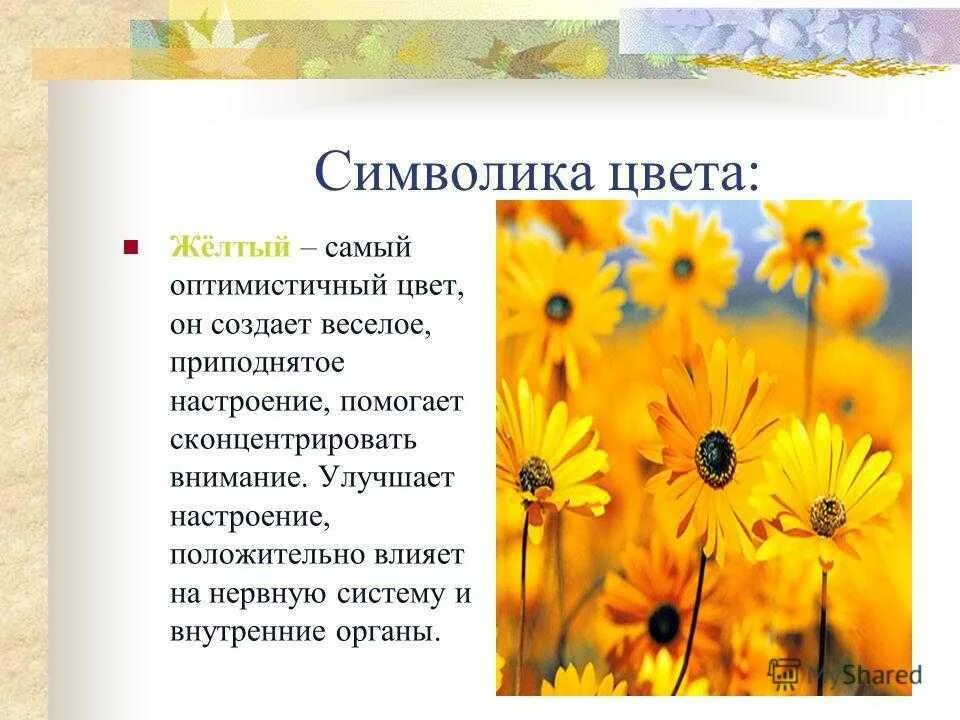 Символика цвета:

Жёлтый – самый оптимистичный цвет, он создает веселое, приподнятое настроение, помогает сконцентрировать внимание. Улучшает настроение, положительно влияет на нервную систему и внутренние органы.

MyShared